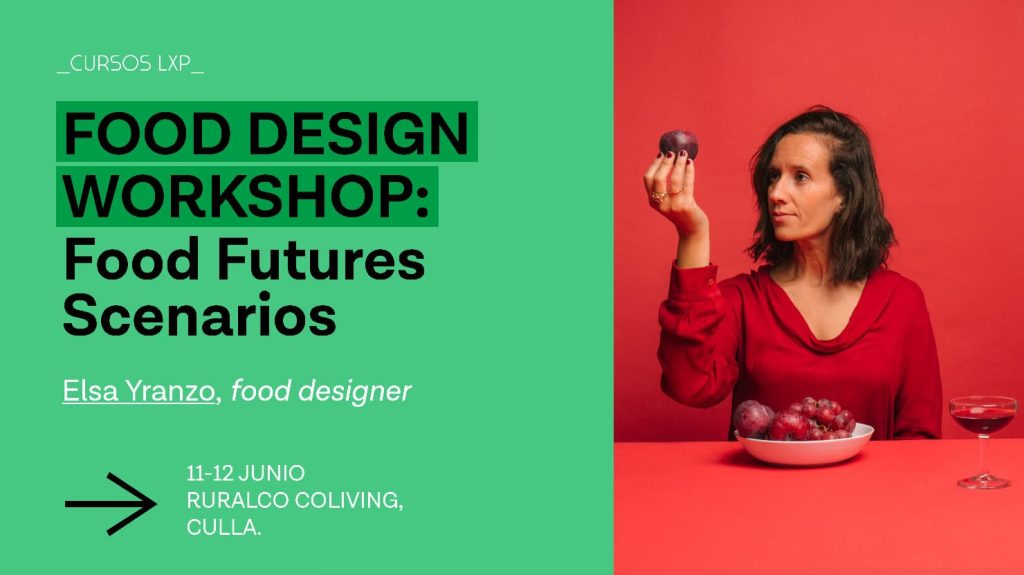 _CURSOS LXP_

FOOD DESIGN WORKSHOP: Food Futures Scenarios

Elsa Yranzo, food designer

11-12 JUNIO
RURALCO COLIVING,
CULLA.